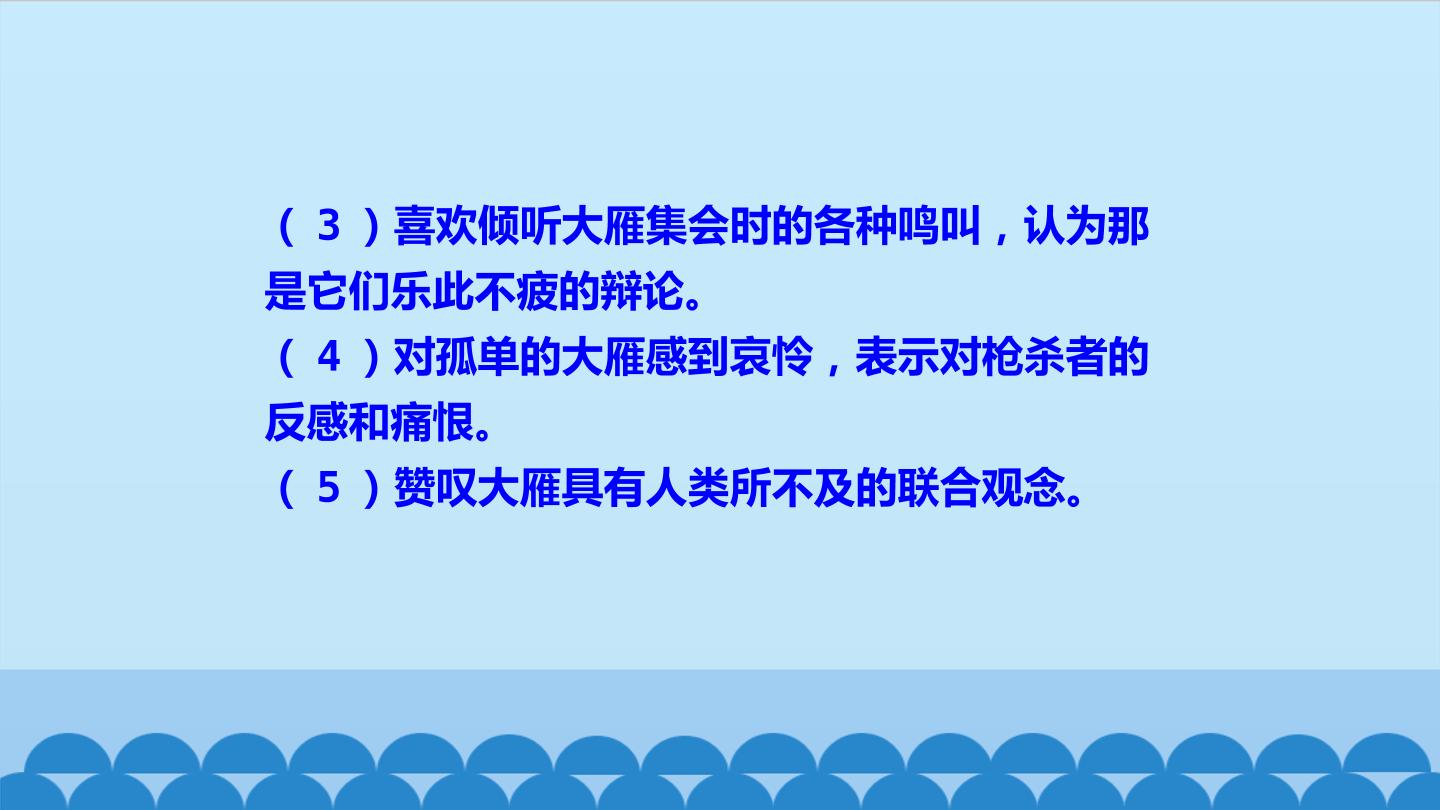 （3）喜欢倾听大雁集会时的各种鸣叫，认为那是它们乐此不疲的辩论。

（4）对孤单的大雁感到哀怜，表示对枪杀者的反感和痛恨。

（5）赞叹大雁具有人类所不及的联合观念。